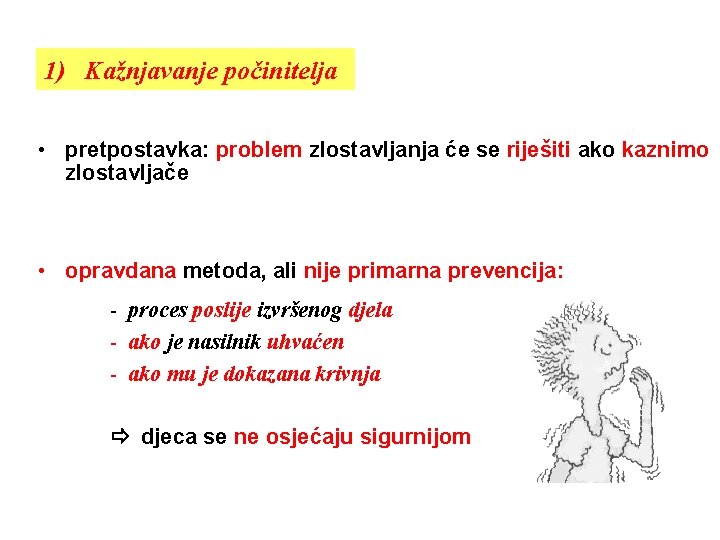 1) Kažnjavanje počinitelja

• pretpostavka: problem zlostavljanja će se riješiti ako kaznimo zlostavljače

• opravdana metoda, ali nije primarna prevencija:

- proces poslije izvršenog djela
- ako je nasilnik uhvaćen
- ako mu je dokazana krivnja

⇨ djeca se ne osjećaju sigurnijom